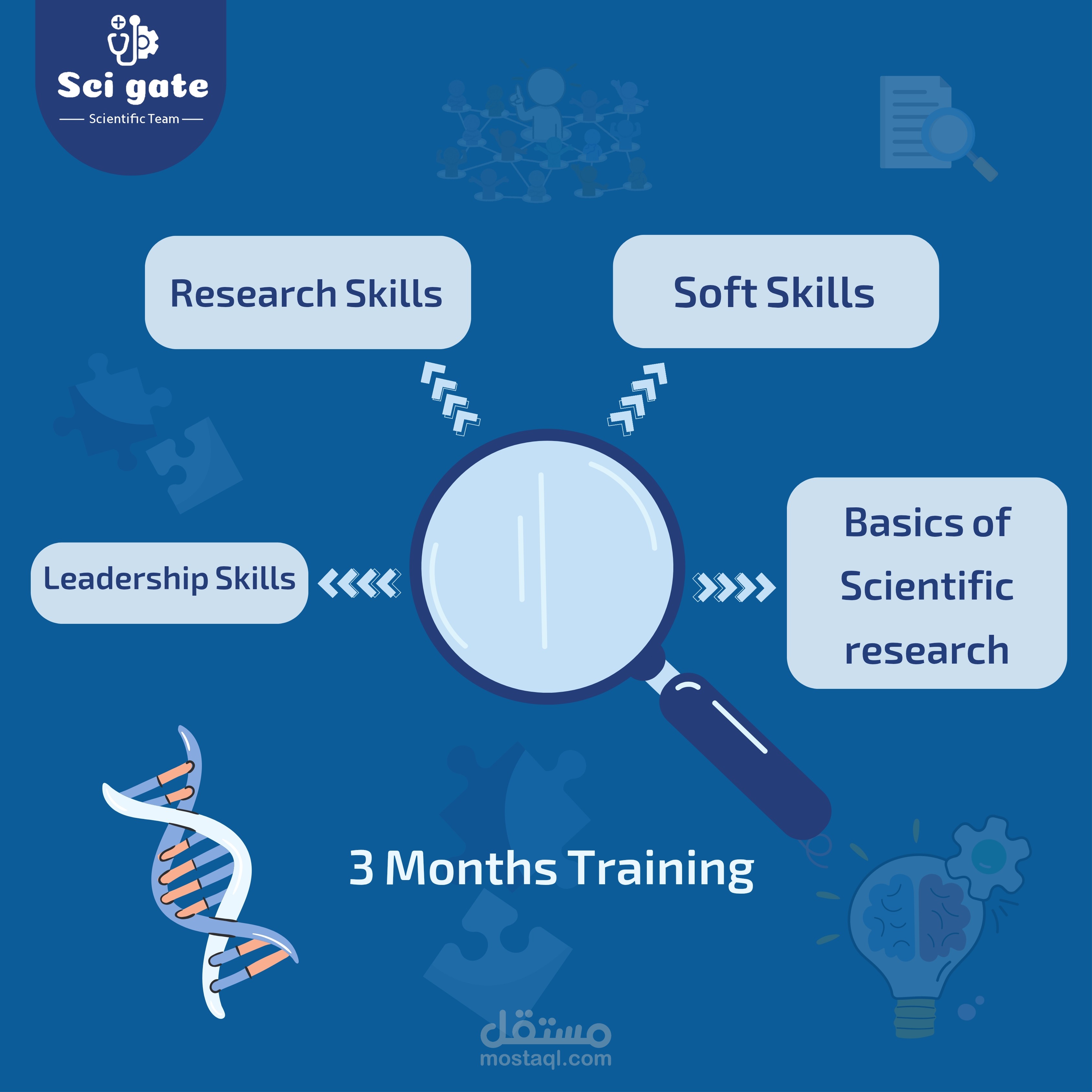 Sci gate
Scientific Team

Research Skills

Soft Skills

Leadership Skills

Basics of Scientific research

3 Months Training

مستقل
mostaql.com